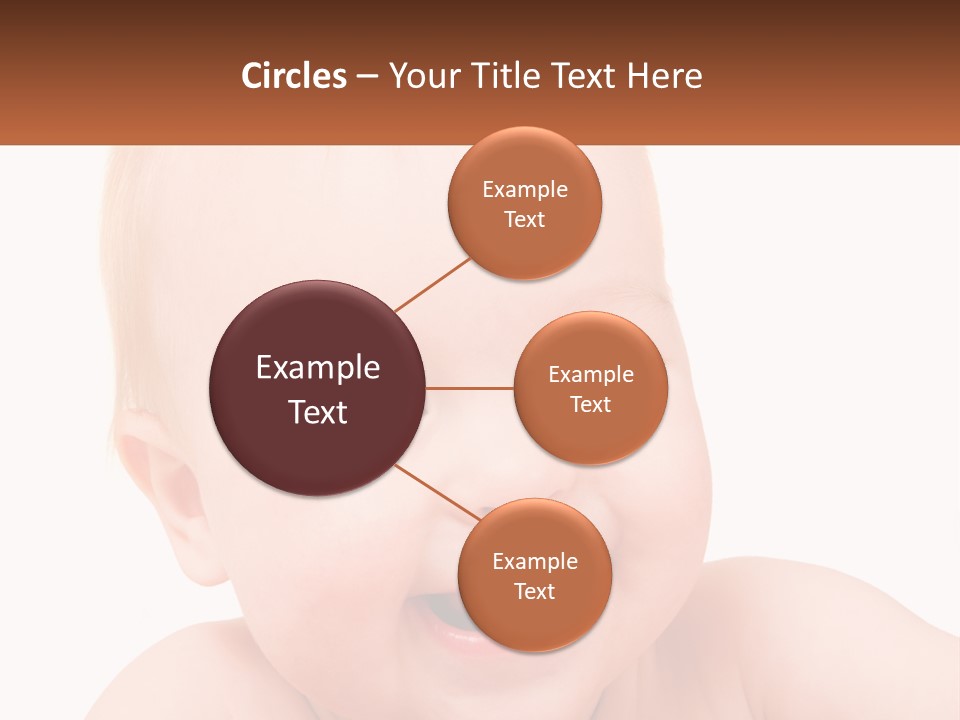 Circles – Your Title Text Here

Example Text

Example Text

Example Text

Example Text